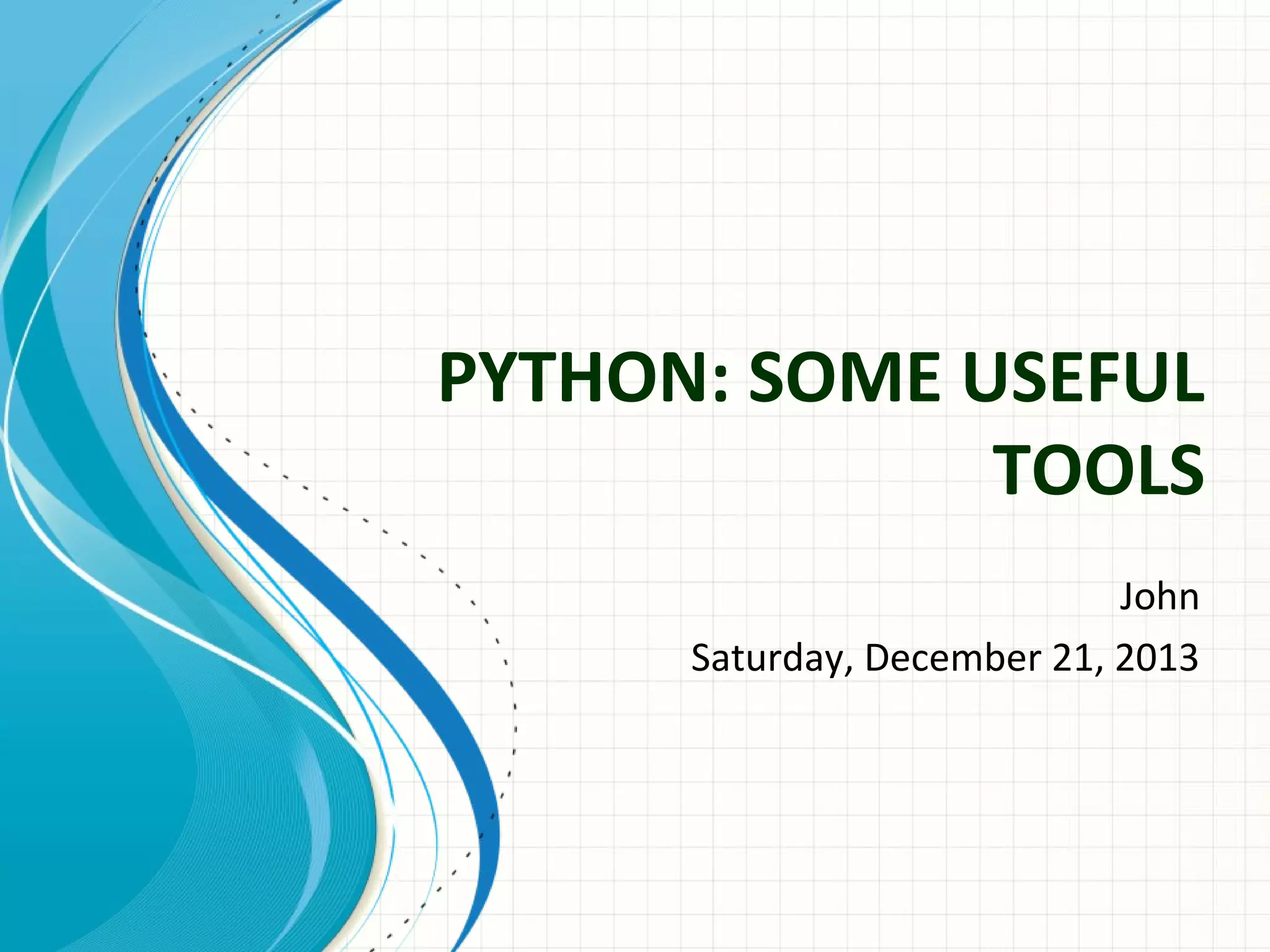 PYTHON: SOME USEFUL TOOLS

John

Saturday, December 21, 2013